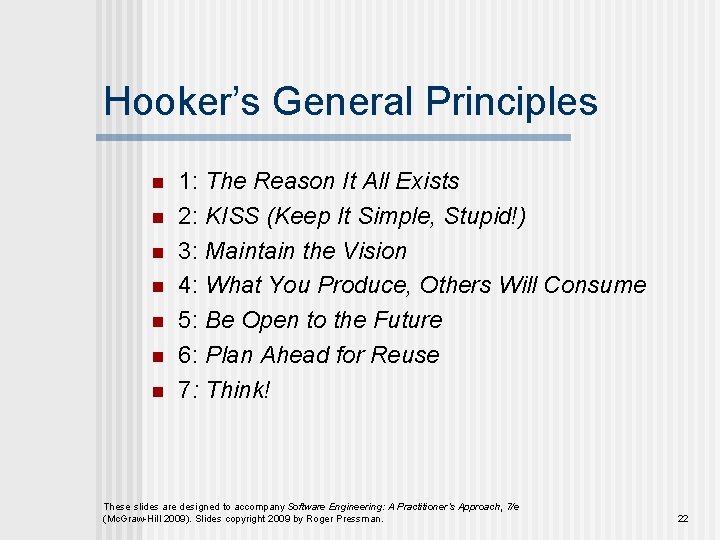 Hooker's General Principles

- 1: The Reason It All Exists
- 2: KISS (Keep It Simple, Stupid!)
- 3: Maintain the Vision
- 4: What You Produce, Others Will Consume
- 5: Be Open to the Future
- 6: Plan Ahead for Reuse
- 7: Think!

These slides are designed to accompany Software Engineering: A Practitioner's Approach, 7/e (McGraw-Hill 2009). Slides copyright 2009 by Roger Pressman.

22